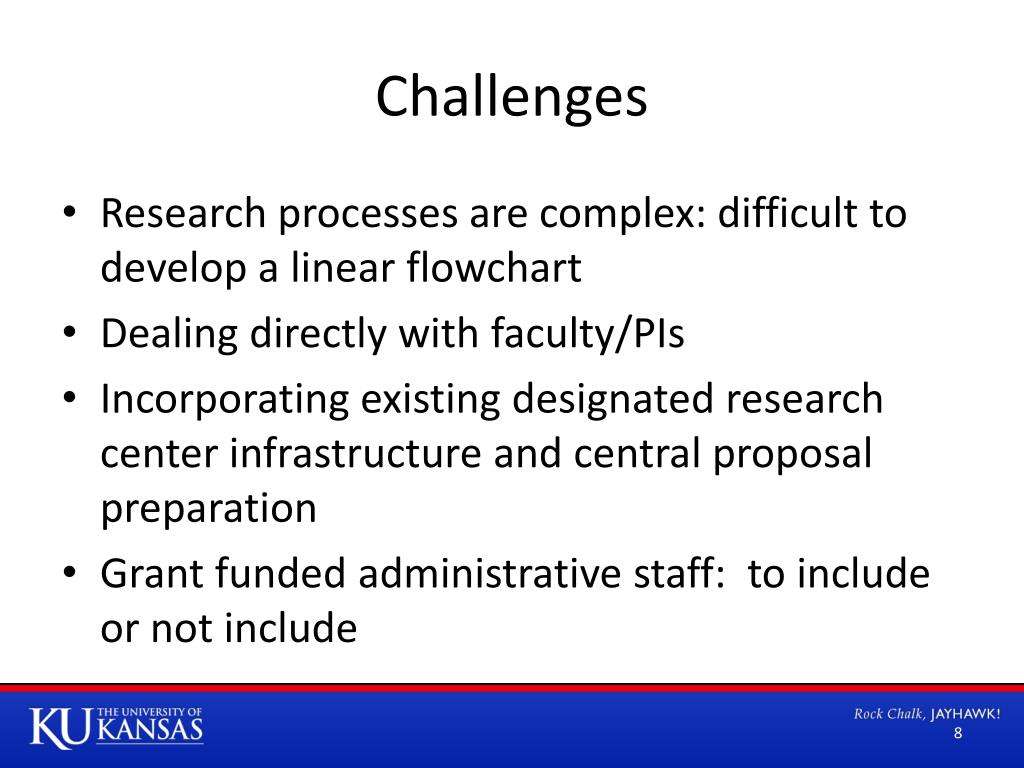 Challenges

• Research processes are complex: difficult to develop a linear flowchart
• Dealing directly with faculty/PIs
• Incorporating existing designated research center infrastructure and central proposal preparation
• Grant funded administrative staff: to include or not include

KU THE UNIVERSITY OF KANSAS

Rock Chalk, JAYHAWK!
8